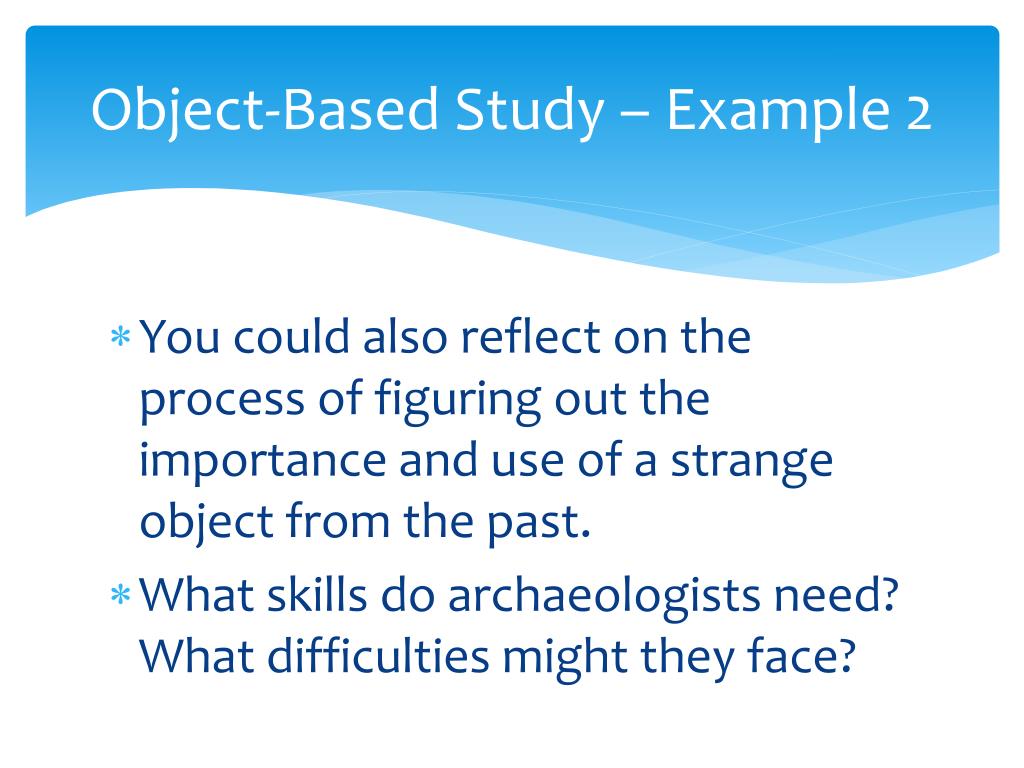 Object-Based Study – Example 2

* You could also reflect on the process of figuring out the importance and use of a strange object from the past.
* What skills do archaeologists need? What difficulties might they face?